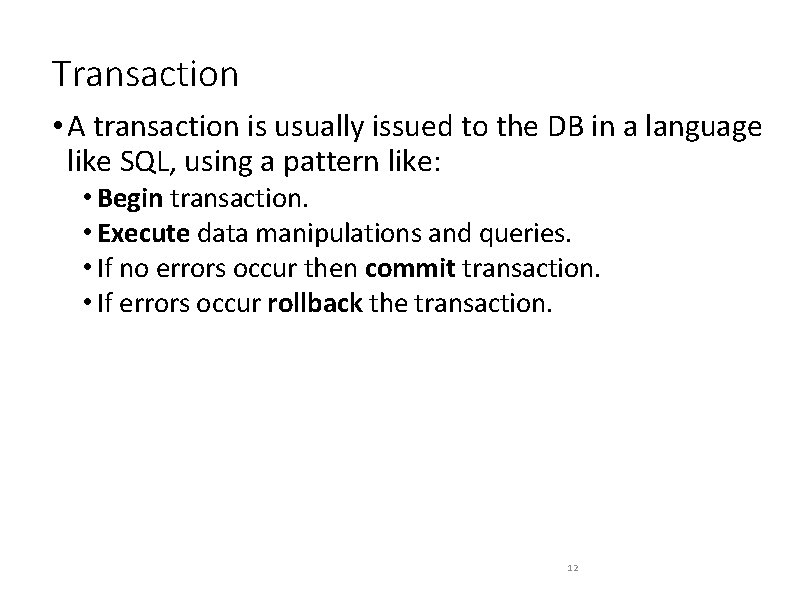 Transaction

• A transaction is usually issued to the DB in a language like SQL, using a pattern like:

• Begin transaction.
• Execute data manipulations and queries.
• If no errors occur then commit transaction.
• If errors occur rollback the transaction.

12